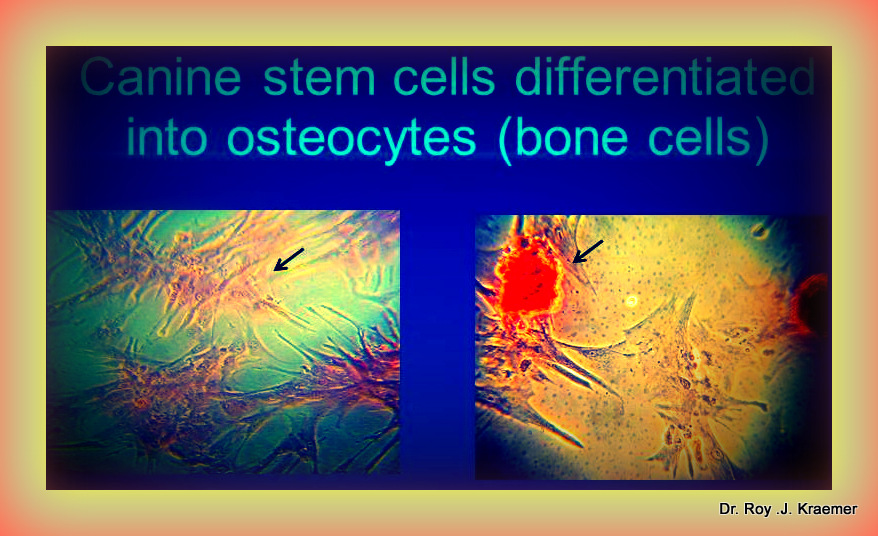 Canine stem cells differentiated into osteocytes (bone cells)

Dr. Roy .J. Kraemer